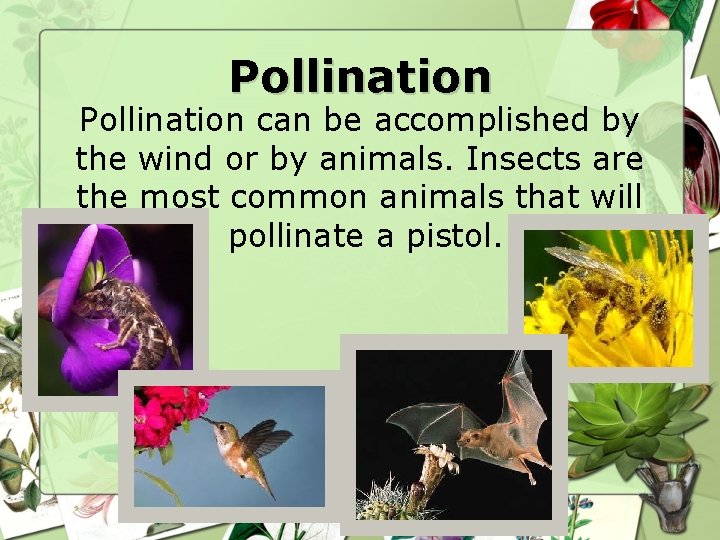 Pollination

Pollination can be accomplished by the wind or by animals. Insects are the most common animals that will pollinate a pistol.